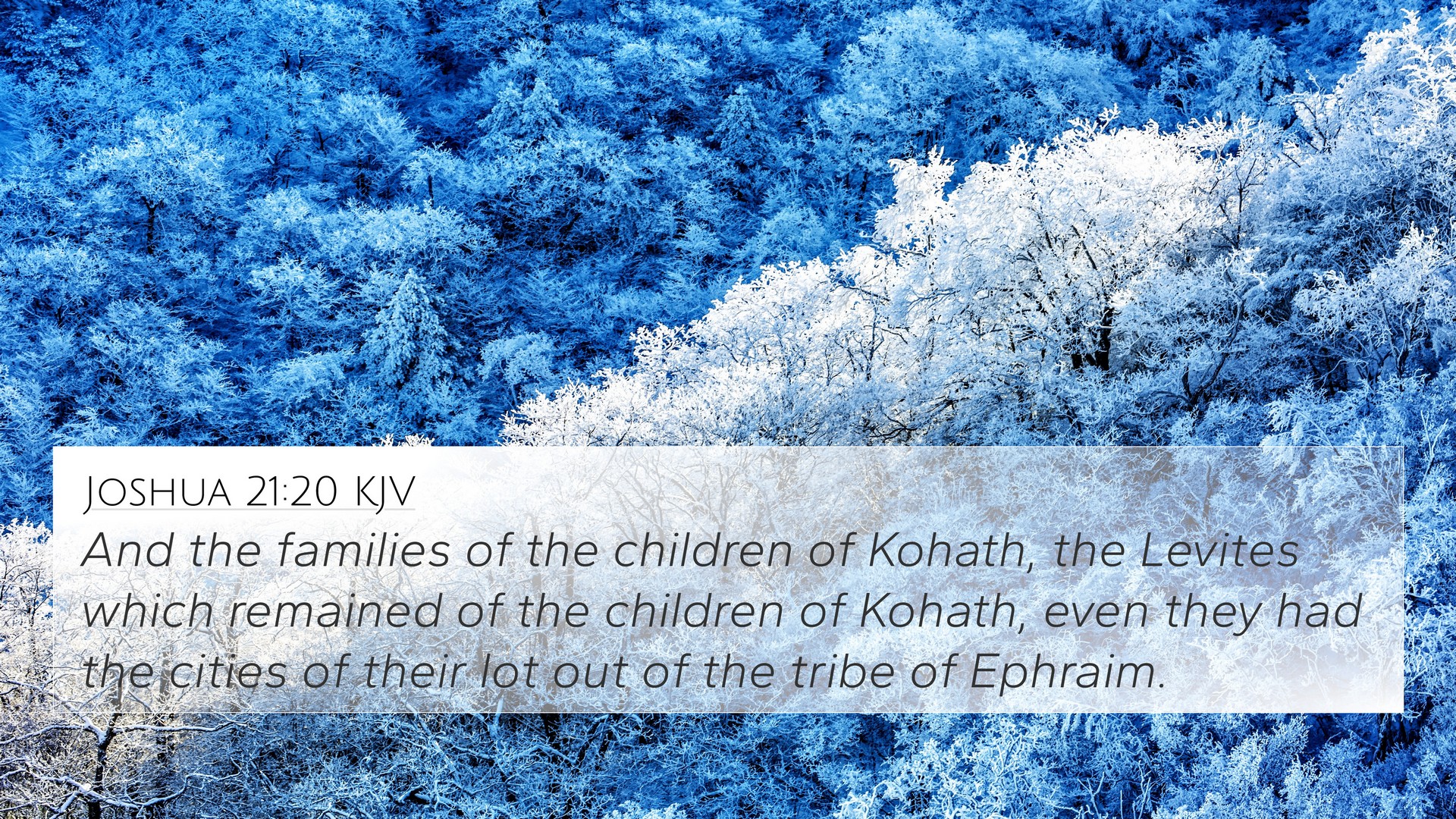 Joshua 21:20 KJV

And the families of the children of Kohath, the Levites which remained of the children of Kohath, even they had the cities of their lot out of the tribe of Ephraim.